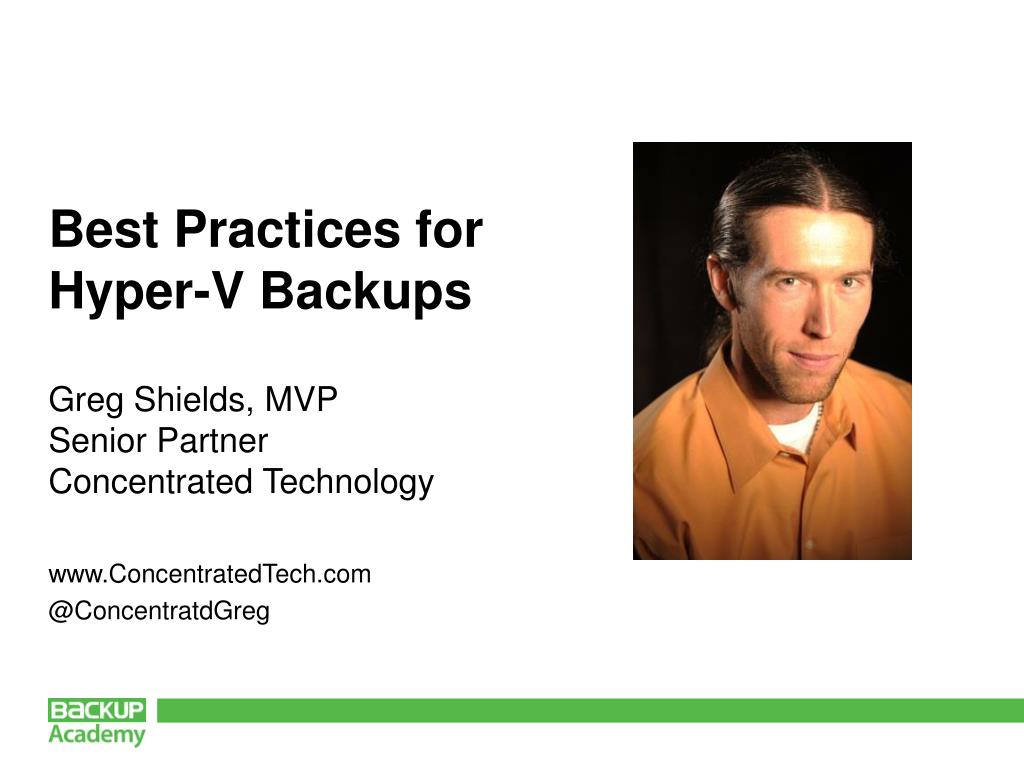 Best Practices for Hyper-V Backups

Greg Shields, MVP
Senior Partner
Concentrated Technology

www.ConcentratedTech.com
@ConcentratdGreg

BACKUP
Academy